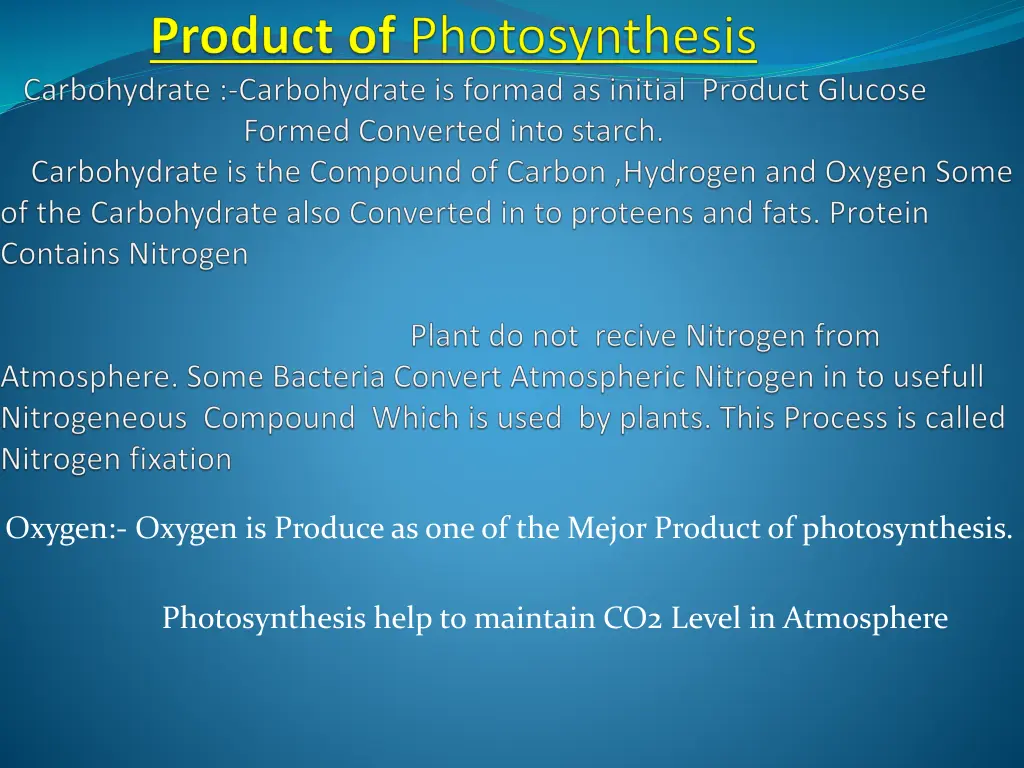 Product of Photosynthesis

Carbohydrate :-Carbohydrate is formad as initial Product Glucose Formed Converted into starch.

Carbohydrate is the Compound of Carbon ,Hydrogen and Oxygen Some of the Carbohydrate also Converted in to proteens and fats. Protein Contains Nitrogen

Plant do not recive Nitrogen from Atmosphere. Some Bacteria Convert Atmospheric Nitrogen in to usefull Nitrogeneous Compound Which is used by plants. This Process is called Nitrogen fixation

Oxygen:- Oxygen is Produce as one of the Mejor Product of photosynthesis.

Photosynthesis help to maintain CO2 Level in Atmosphere